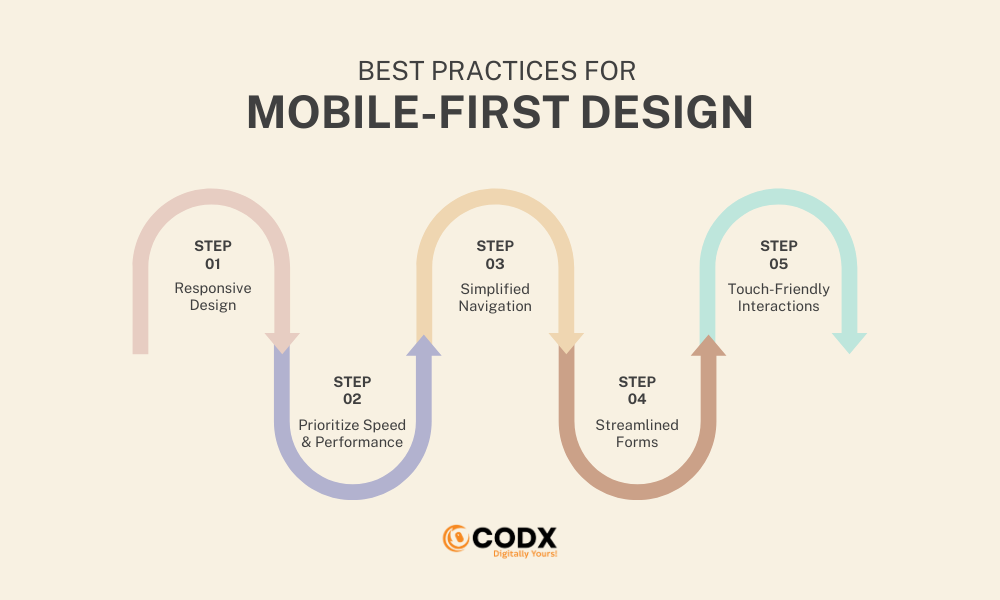 BEST PRACTICES FOR
MOBILE-FIRST DESIGN

STEP
01
Responsive Design

STEP
02
Prioritize Speed & Performance

STEP
03
Simplified Navigation

STEP
04
Streamlined Forms

STEP
05
Touch-Friendly Interactions

CODX
Digitally Yours!